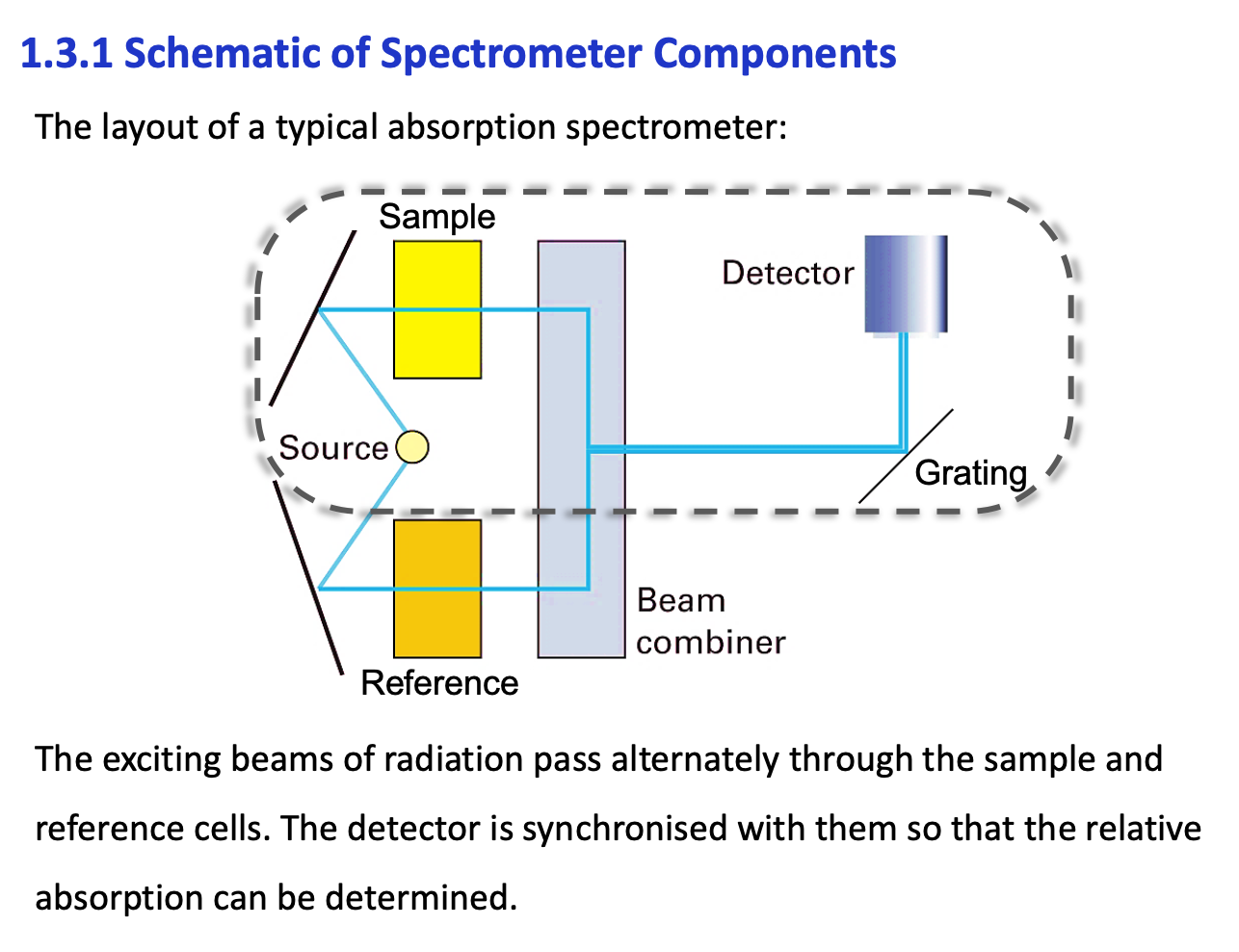 1.3.1 Schematic of Spectrometer Components

The layout of a typical absorption spectrometer:

Sample

Detector

Source

Grating

Beam combiner

Reference

The exciting beams of radiation pass alternately through the sample and reference cells. The detector is synchronised with them so that the relative absorption can be determined.